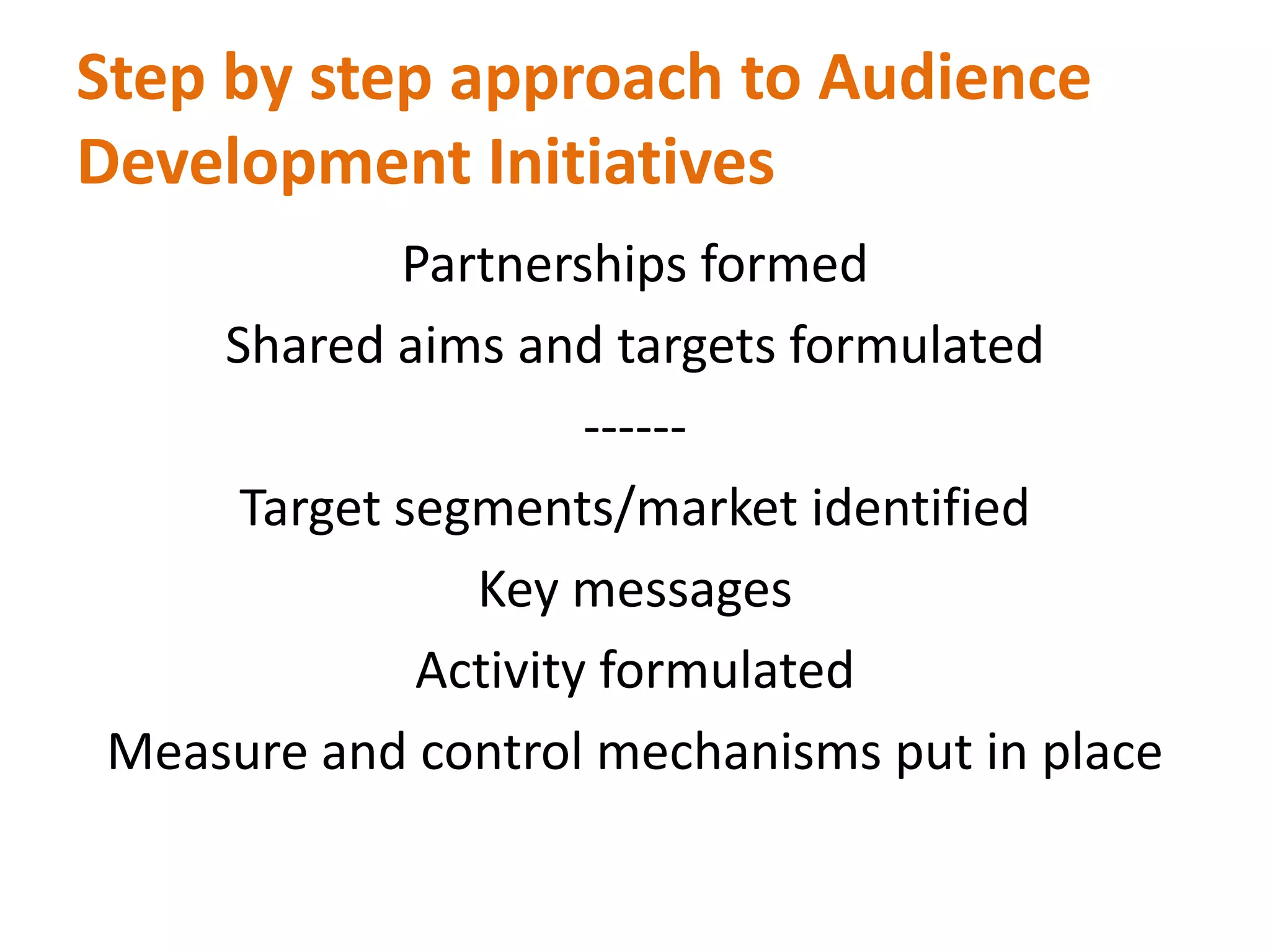 Step by step approach to Audience Development Initiatives

Partnerships formed

Shared aims and targets formulated

------

Target segments/market identified

Key messages

Activity formulated

Measure and control mechanisms put in place